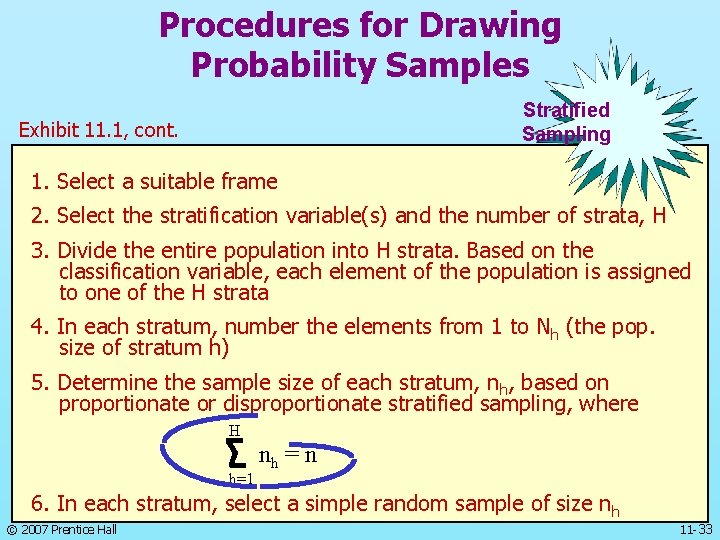 Procedures for Drawing Probability Samples

Stratified Sampling

Exhibit 11.1, cont.

1. Select a suitable frame

2. Select the stratification variable(s) and the number of strata, H

3. Divide the entire population into H strata. Based on the classification variable, each element of the population is assigned to one of the H strata

4. In each stratum, number the elements from 1 to $N_h$ (the pop. size of stratum h)

5. Determine the sample size of each stratum, $n_h$, based on proportionate or disproportionate stratified sampling, where

$\sum_{h=1}^{H} n_h = n$

6. In each stratum, select a simple random sample of size $n_h$

© 2007 Prentice Hall

11-33